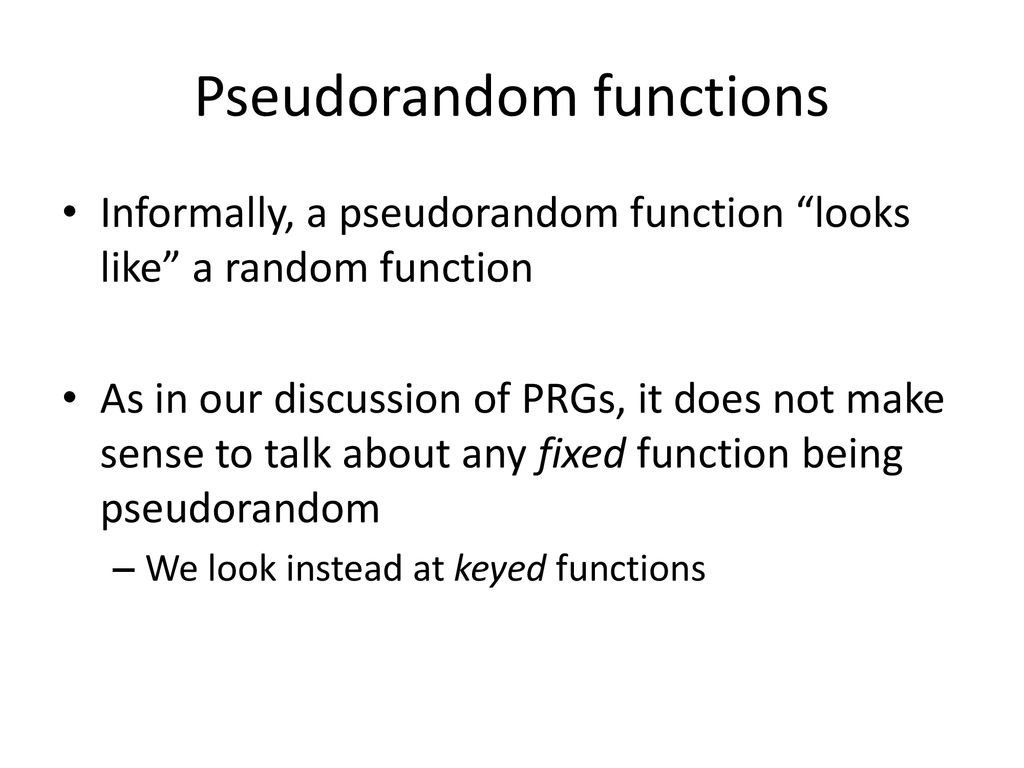 Pseudorandom functions

• Informally, a pseudorandom function “looks like” a random function

• As in our discussion of PRGs, it does not make sense to talk about any fixed function being pseudorandom

– We look instead at keyed functions